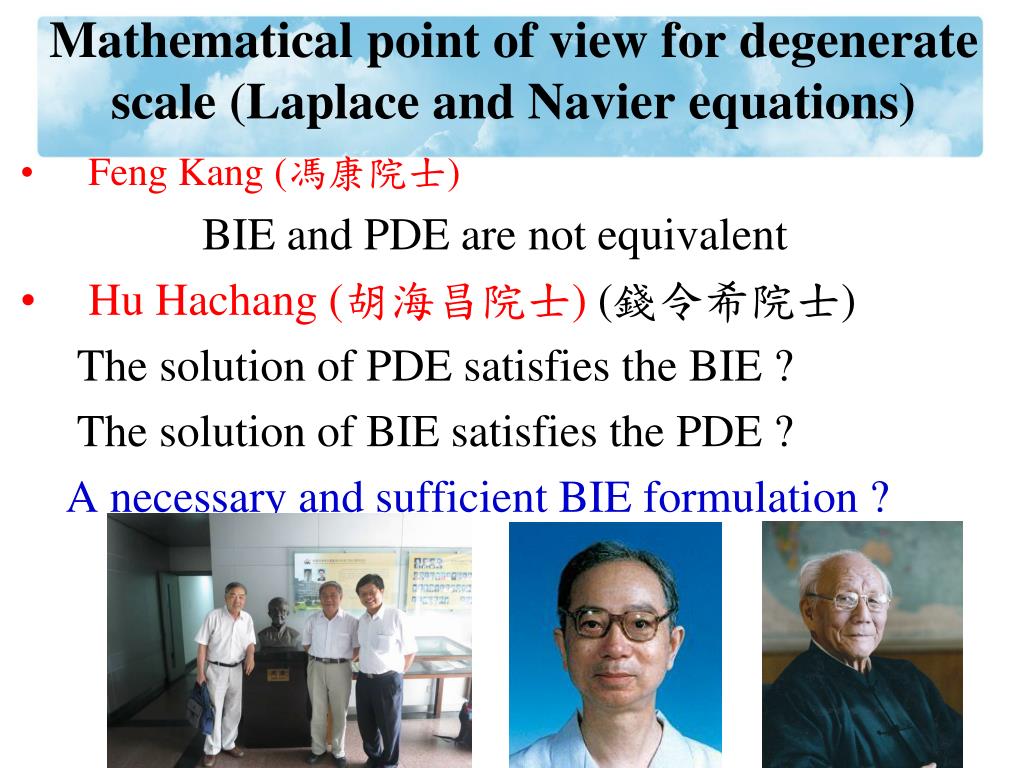 Mathematical point of view for degenerate scale (Laplace and Navier equations)

• Feng Kang (馮康院士)

BIE and PDE are not equivalent

• Hu Hachang (胡海昌院士) (錢令希院士)

The solution of PDE satisfies the BIE ?

The solution of BIE satisfies the PDE ?

A necessary and sufficient BIE formulation ?